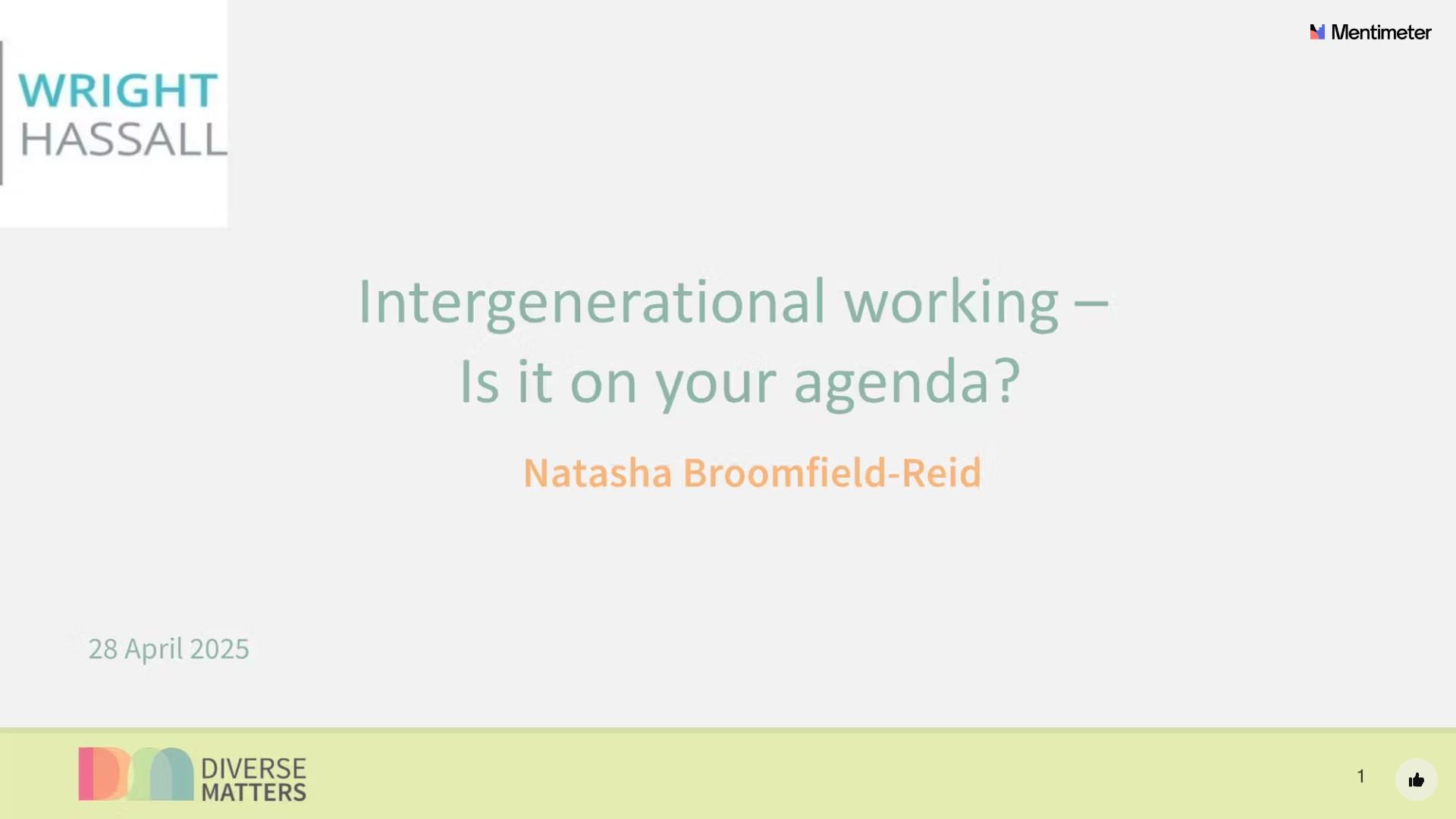 WRIGHT
HASSALL

Mentimeter

Intergenerational working –
Is it on your agenda?

Natasha Broomfield-Reid

28 April 2025

DIVERSE
MATTERS

1